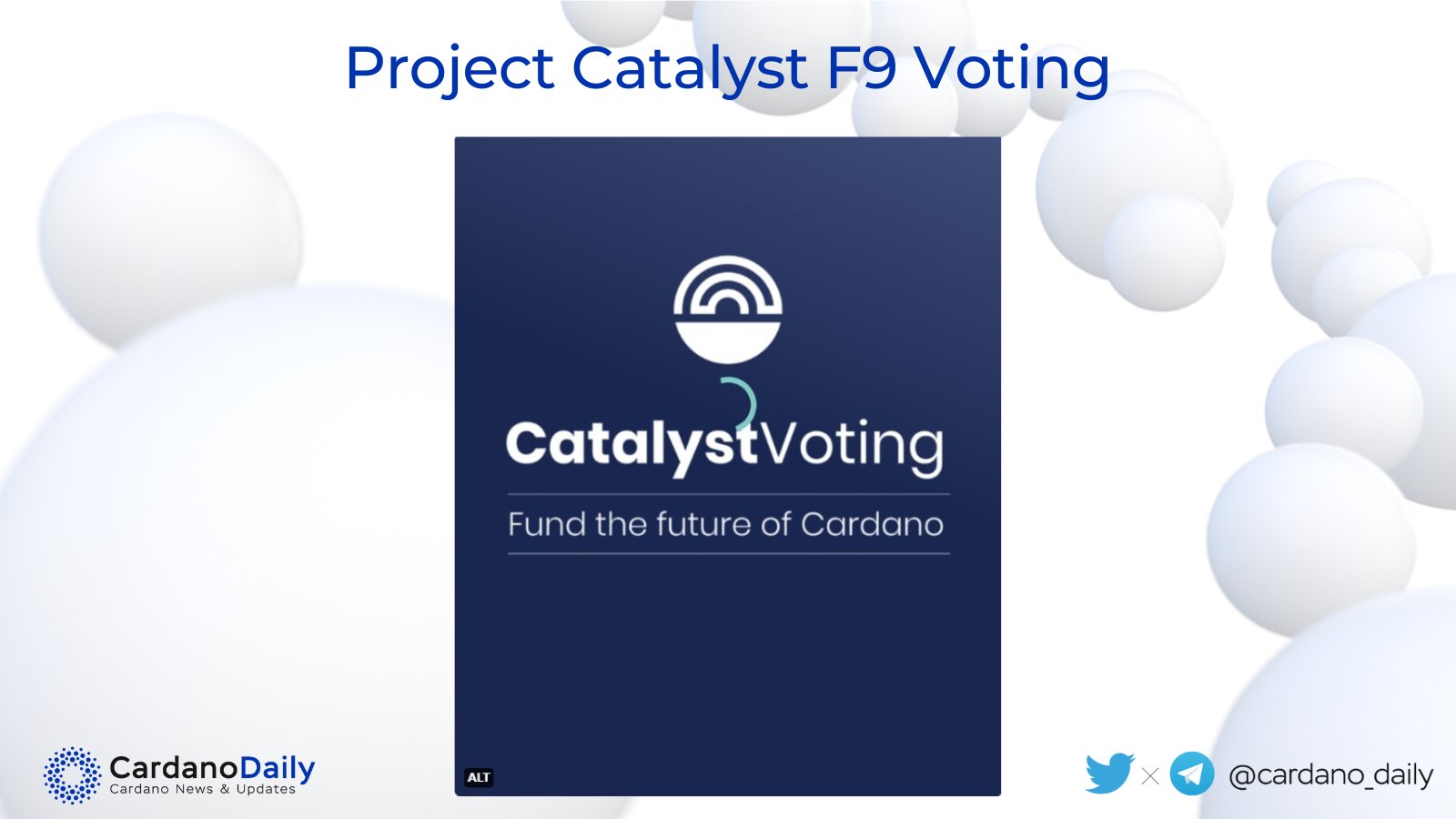 Project Catalyst F9 Voting

CatalystVoting

Fund the future of Cardano

ALT

CardanoDaily
Cardano News & Updates

@cardano_daily